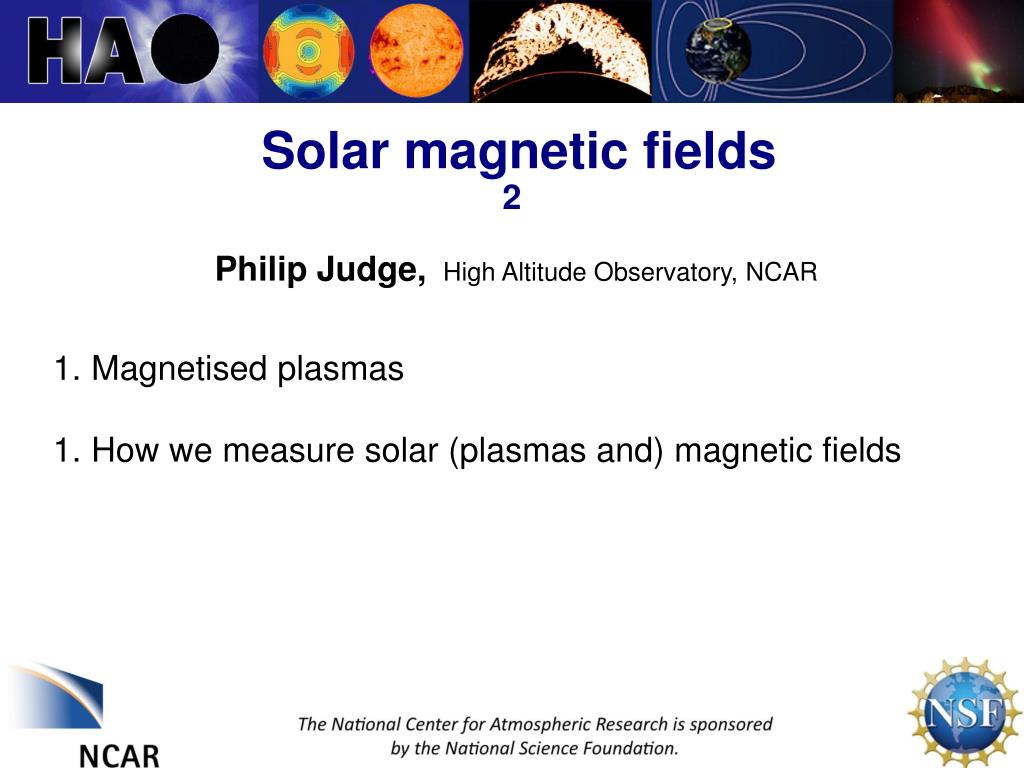 HAO

Solar magnetic fields
2

Philip Judge, High Altitude Observatory, NCAR

1. Magnetised plasmas

1. How we measure solar (plasmas and) magnetic fields

NCAR

The National Center for Atmospheric Research is sponsored by the National Science Foundation.

NSF